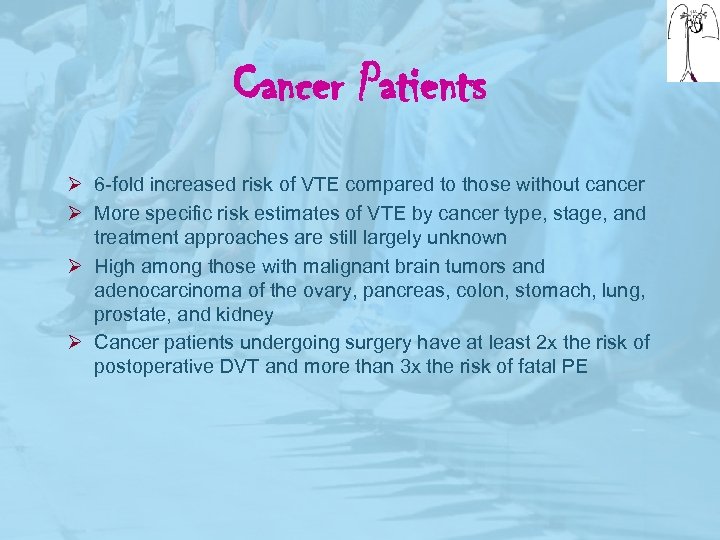 Cancer Patients

➢ 6-fold increased risk of VTE compared to those without cancer
➢ More specific risk estimates of VTE by cancer type, stage, and treatment approaches are still largely unknown
➢ High among those with malignant brain tumors and adenocarcinoma of the ovary, pancreas, colon, stomach, lung, prostate, and kidney
➢ Cancer patients undergoing surgery have at least 2x the risk of postoperative DVT and more than 3x the risk of fatal PE